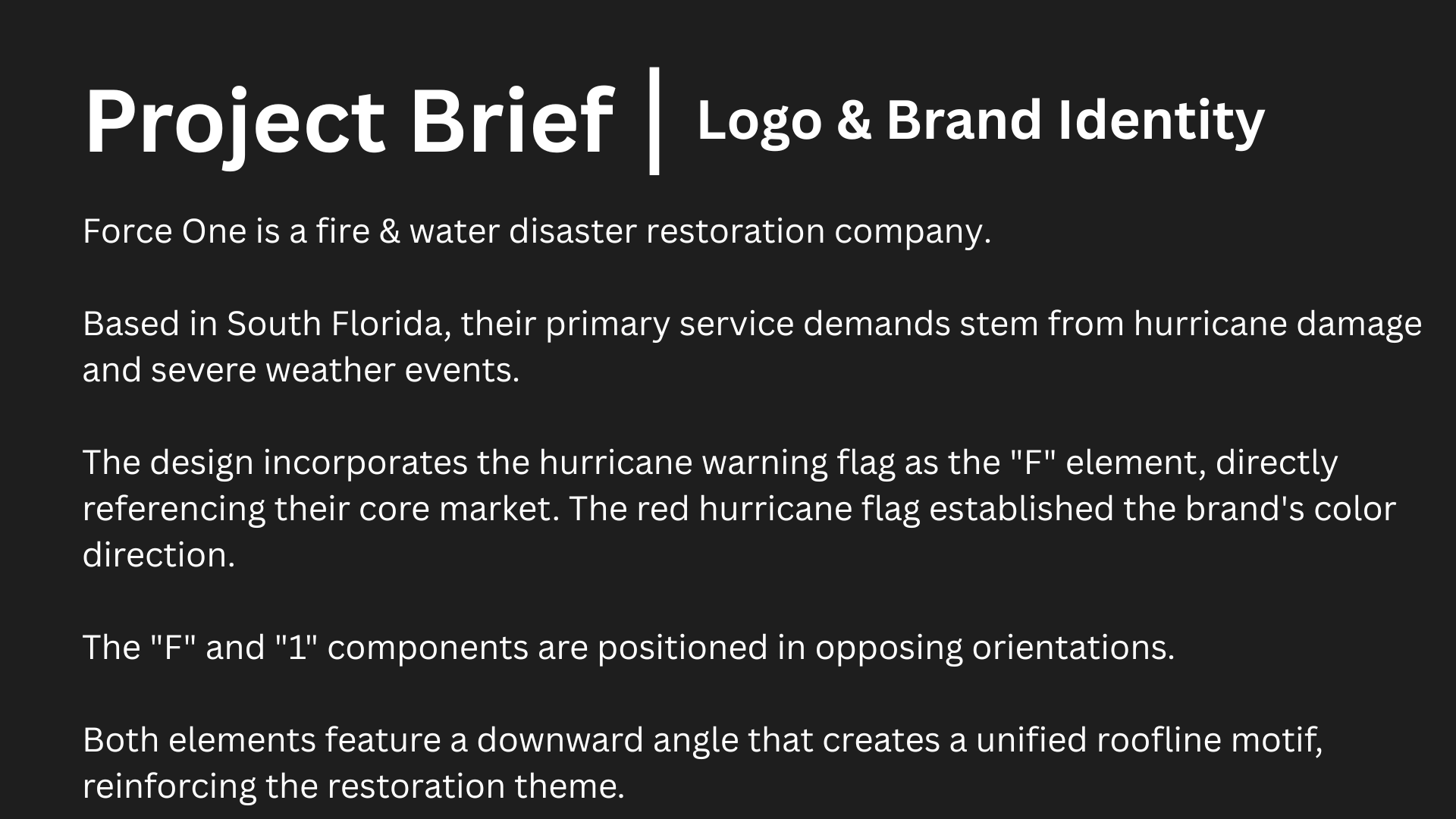 Project Brief | Logo & Brand Identity

Force One is a fire & water disaster restoration company.

Based in South Florida, their primary service demands stem from hurricane damage and severe weather events.

The design incorporates the hurricane warning flag as the "F" element, directly referencing their core market. The red hurricane flag established the brand's color direction.

The "F" and "1" components are positioned in opposing orientations.

Both elements feature a downward angle that creates a unified roofline motif, reinforcing the restoration theme.